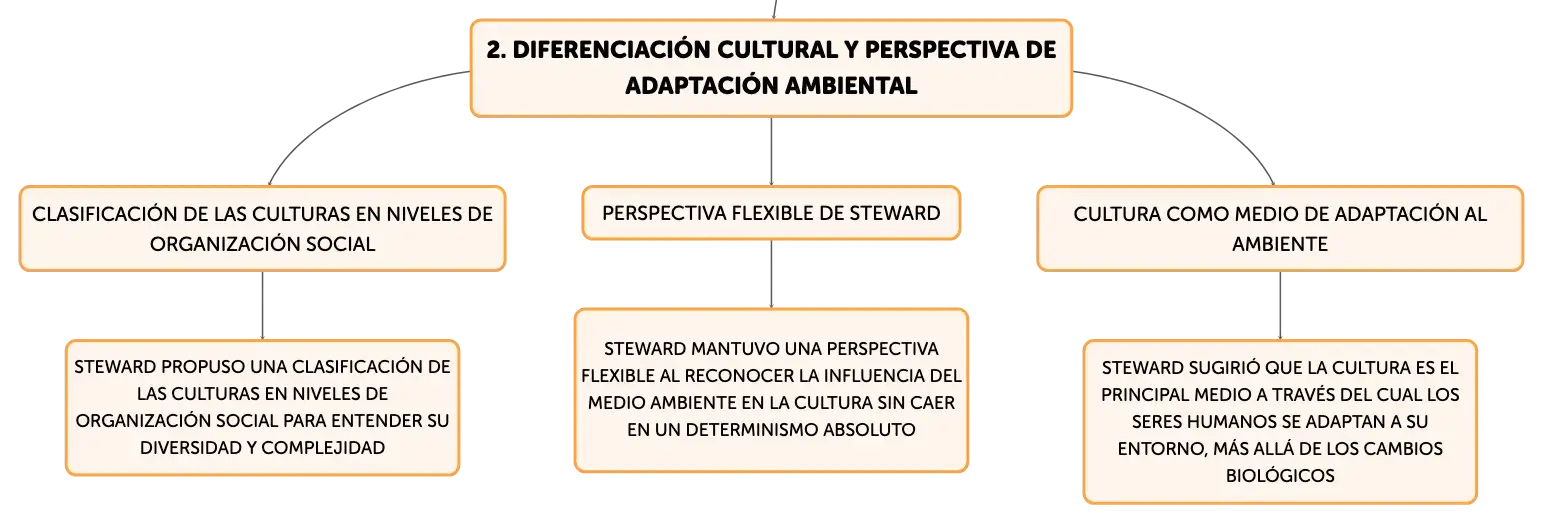 2. DIFERENCIACIÓN CULTURAL Y PERSPECTIVA DE ADAPTACIÓN AMBIENTAL

CLASIFICACIÓN DE LAS CULTURAS EN NIVELES DE ORGANIZACIÓN SOCIAL

STEWARD PROPUSO UNA CLASIFICACIÓN DE LAS CULTURAS EN NIVELES DE ORGANIZACIÓN SOCIAL PARA ENTENDER SU DIVERSIDAD Y COMPLEJIDAD

PERSPECTIVA FLEXIBLE DE STEWARD

STEWARD MANTUVO UNA PERSPECTIVA FLEXIBLE AL RECONOCER LA INFLUENCIA DEL MEDIO AMBIENTE EN LA CULTURA SIN CAER EN UN DETERMINISMO ABSOLUTO

CULTURA COMO MEDIO DE ADAPTACIÓN AL AMBIENTE

STEWARD SUGIRIÓ QUE LA CULTURA ES EL PRINCIPAL MEDIO A TRAVÉS DEL CUAL LOS SERES HUMANOS SE ADAPTAN A SU ENTORNO, MÁS ALLÁ DE LOS CAMBIOS BIOLÓGICOS